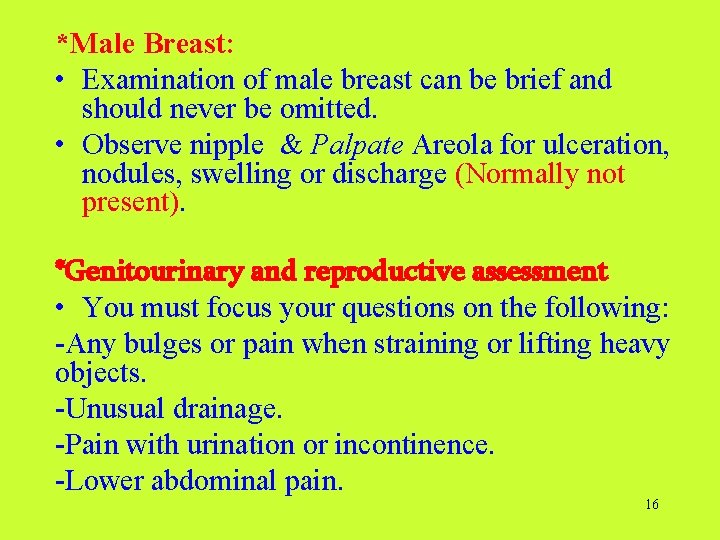 *Male Breast:

• Examination of male breast can be brief and should never be omitted.

• Observe nipple & Palpate Areola for ulceration, nodules, swelling or discharge (Normally not present).

*Genitourinary and reproductive assessment

• You must focus your questions on the following:

-Any bulges or pain when straining or lifting heavy objects.

-Unusual drainage.

-Pain with urination or incontinence.

-Lower abdominal pain.

16